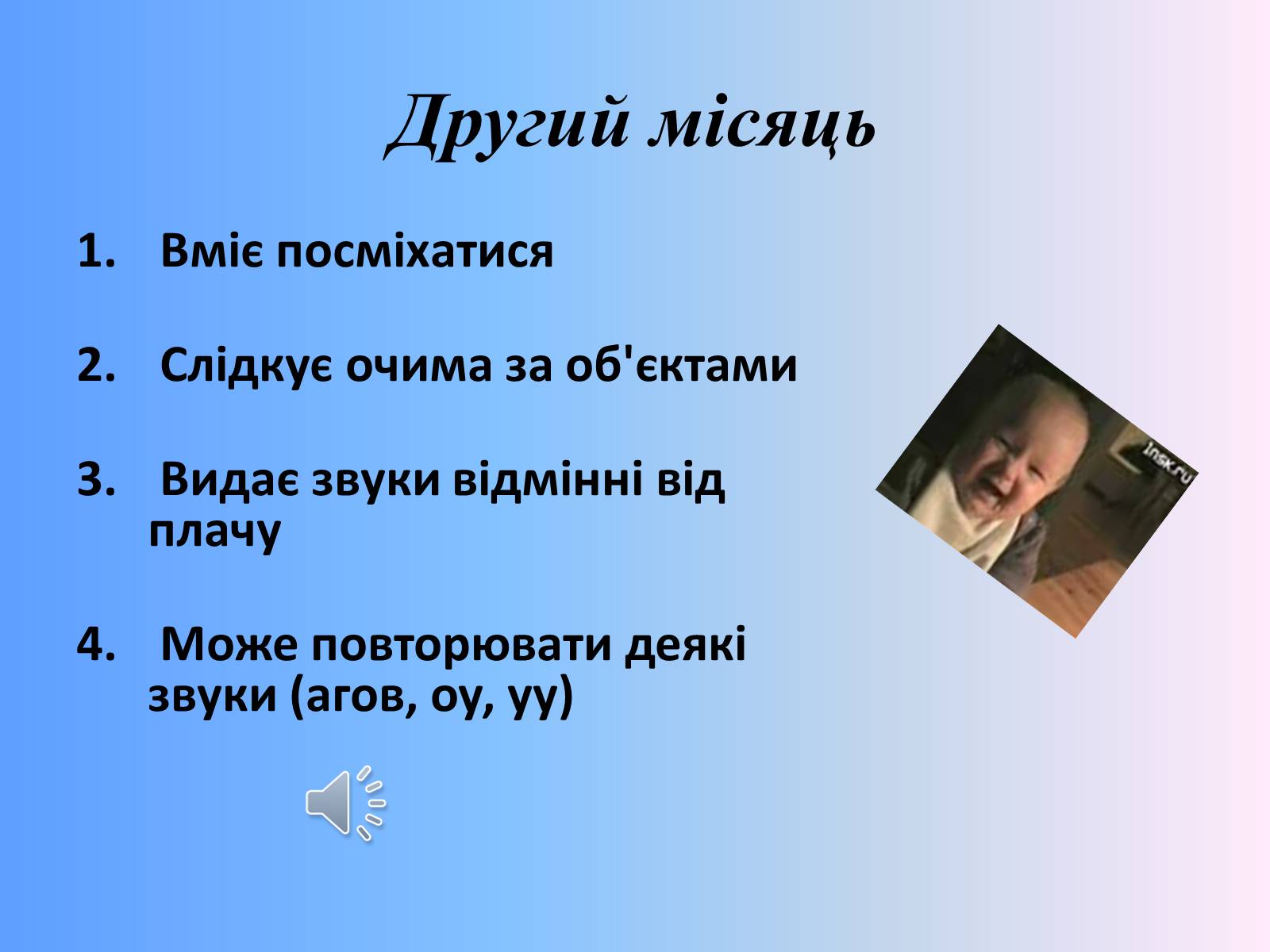 Другий місяць

1. Вміє посміхатися

2. Слідкує очима за об'єктами

3. Видає звуки відмінні від плачу

4. Може повторювати деякі звуки (агов, оу, уу)

insk.ru